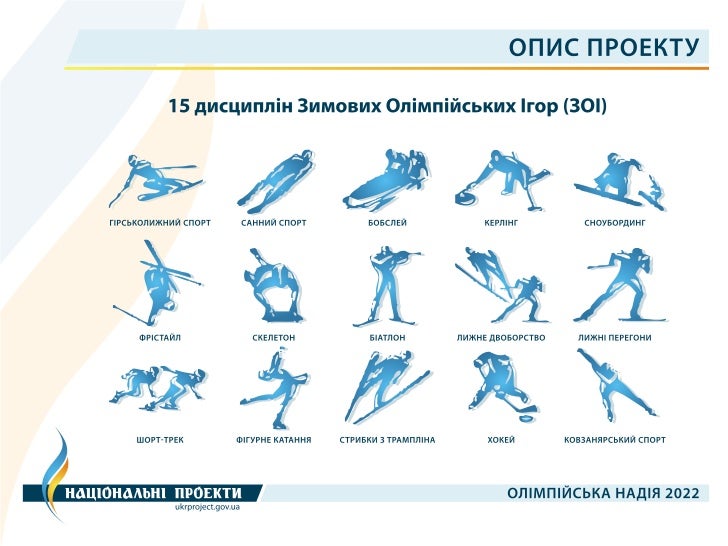 ОПИС ПРОЕКТУ

15 дисциплін Зимових Олімпійських Ігор (ЗОІ)

ГІРСЬКОЛИЖНИЙ СПОРТ
САННИЙ СПОРТ
БОБСЛЕЙ
КЕРЛІНГ
СНОУБОРДИНГ

ФРІСТАЙЛ
СКЕЛЕТОН
БІАТЛОН
ЛИЖНЕ ДВОБОРСТВО
ЛИЖНІ ПЕРЕГОНИ

ШОРТ-ТРЕК
ФІГУРНЕ КАТАННЯ
СТРИБКИ З ТРАМПЛІНА
ХОКЕЙ
КОВЗАНЯРСЬКИЙ СПОРТ

НАЦІОНАЛЬНІ ПРОЕКТИ
ukrproject.gov.ua

ОЛІМПІЙСЬКА НАДІЯ 2022